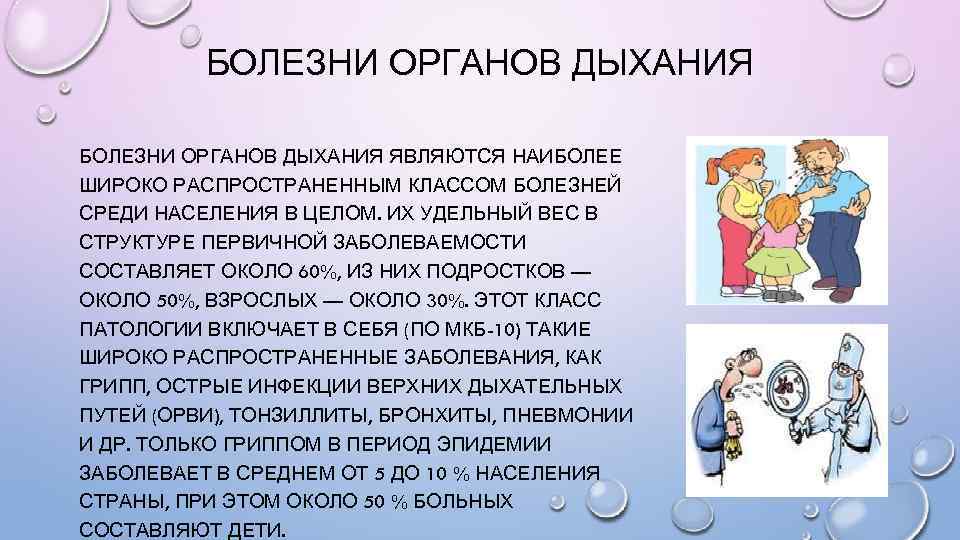 БОЛЕЗНИ ОРГАНОВ ДЫХАНИЯ

БОЛЕЗНИ ОРГАНОВ ДЫХАНИЯ ЯВЛЯЮТСЯ НАИБОЛЕЕ ШИРОКО РАСПРОСТРАНЕННЫМ КЛАССОМ БОЛЕЗНЕЙ СРЕДИ НАСЕЛЕНИЯ В ЦЕЛОМ. ИХ УДЕЛЬНЫЙ ВЕС В СТРУКТУРЕ ПЕРВИЧНОЙ ЗАБОЛЕВАЕМОСТИ СОСТАВЛЯЕТ ОКОЛО 60%, ИЗ НИХ ПОДРОСТКОВ — ОКОЛО 50%, ВЗРОСЛЫХ — ОКОЛО 30%. ЭТОТ КЛАСС ПАТОЛОГИИ ВКЛЮЧАЕТ В СЕБЯ (ПО МКБ-10) ТАКИЕ ШИРОКО РАСПРОСТРАНЕННЫЕ ЗАБОЛЕВАНИЯ, КАК ГРИПП, ОСТРЫЕ ИНФЕКЦИИ ВЕРХНИХ ДЫХАТЕЛЬНЫХ ПУТЕЙ (ОРВИ), ТОНЗИЛЛИТЫ, БРОНХИТЫ, ПНЕВМОНИИ И ДР. ТОЛЬКО ГРИППОМ В ПЕРИОД ЭПИДЕМИИ ЗАБОЛЕВАЕТ В СРЕДНЕМ ОТ 5 ДО 10 % НАСЕЛЕНИЯ СТРАНЫ, ПРИ ЭТОМ ОКОЛО 50 % БОЛЬНЫХ СОСТАВЛЯЮТ ДЕТИ.